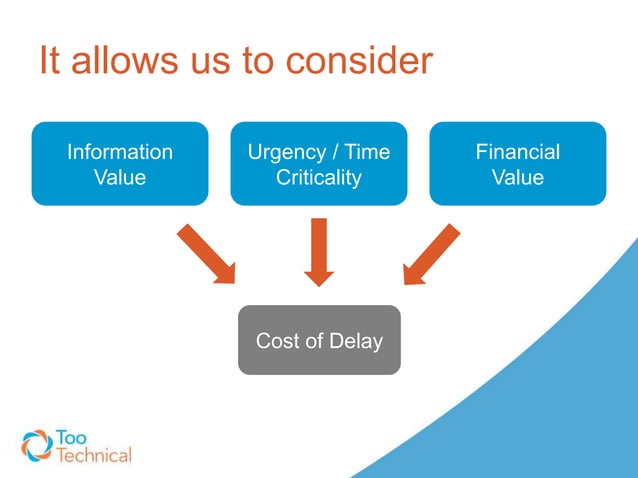 It allows us to consider

Information Value

Urgency / Time Criticality

Financial Value

Cost of Delay

Too Technical